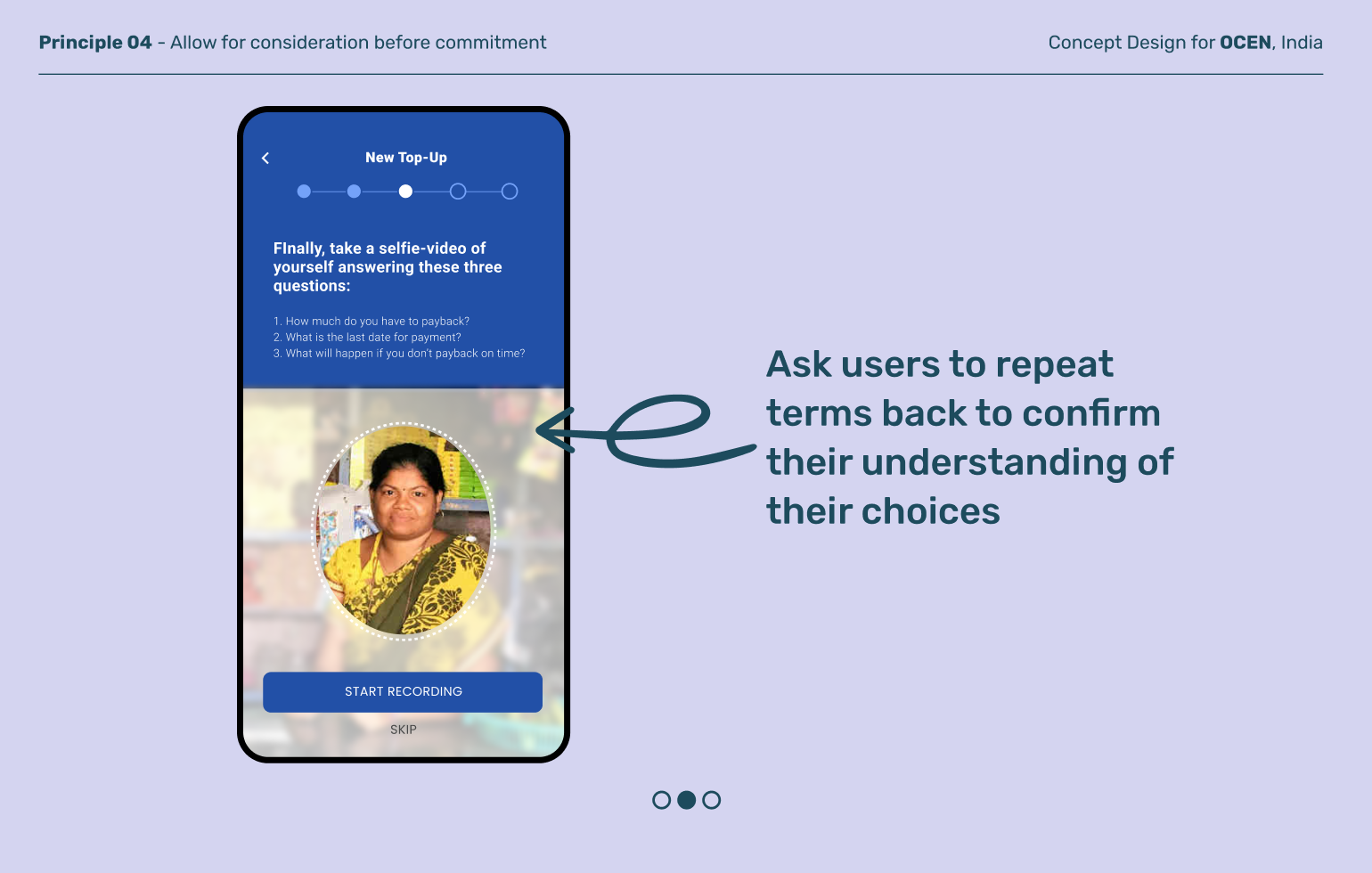 Principle 04 - Allow for consideration before commitment

Concept Design for OCEN, India

New Top-Up

FInally, take a selfie-video of yourself answering these three questions:

1. How much do you have to payback?
2. What is the last date for payment?
3. What will happen if you don't payback on time?

START RECORDING

SKIP

Ask users to repeat terms back to confirm their understanding of their choices